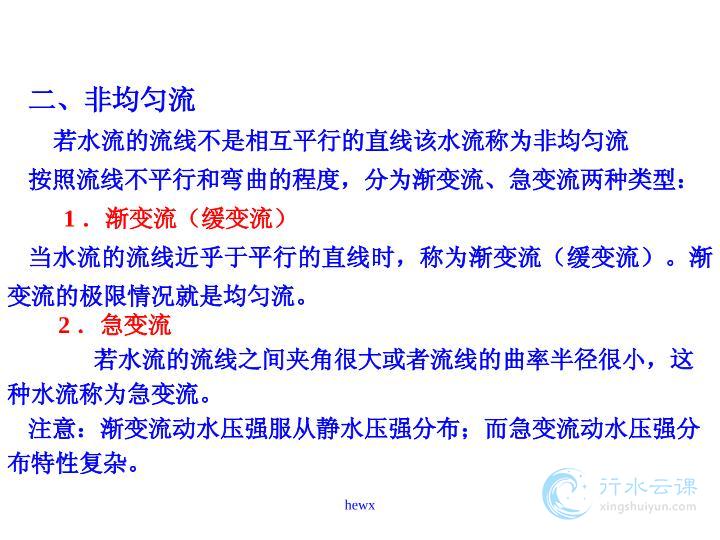 二、非均匀流

若水流的流线不是相互平行的直线该水流称为非均匀流

按照流线不平行和弯曲的程度，分为渐变流、急变流两种类型：

1．渐变流（缓变流）

当水流的流线近乎于平行的直线时，称为渐变流（缓变流）。渐变流的极限情况就是均匀流。

2．急变流

若水流的流线之间夹角很大或者流线的曲率半径很小，这种水流称为急变流。

注意：渐变流动水压强服从静水压强分布；而急变流动水压强分布特性复杂。

hewx

行水云课
xingshuiyun.com